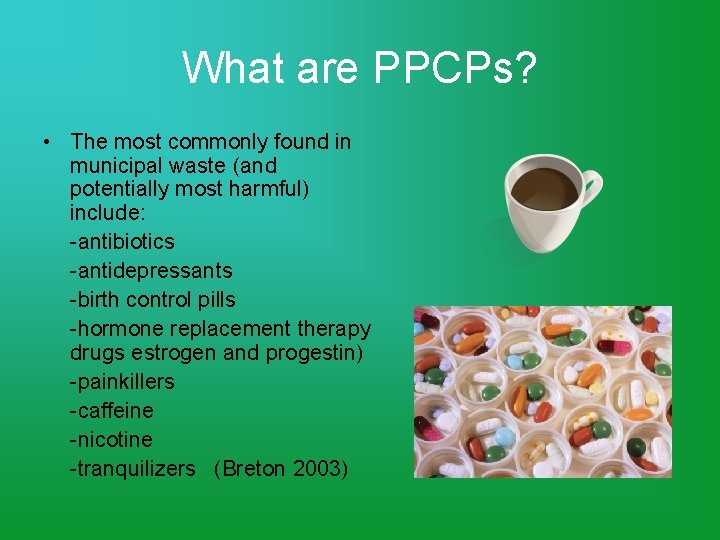 What are PPCPs?

• The most commonly found in municipal waste (and potentially most harmful) include:
-antibiotics
-antidepressants
-birth control pills
-hormone replacement therapy drugs estrogen and progestin)
-painkillers
-caffeine
-nicotine
-tranquilizers (Breton 2003)